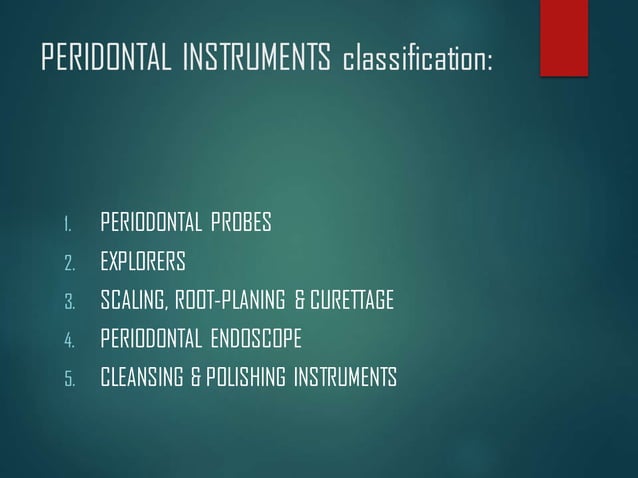 PERIDONTAL INSTRUMENTS classification:

1. PERIODONTAL PROBES
2. EXPLORERS
3. SCALING, ROOT-PLANING & CURETTAGE
4. PERIODONTAL ENDOSCOPE
5. CLEANSING & POLISHING INSTRUMENTS